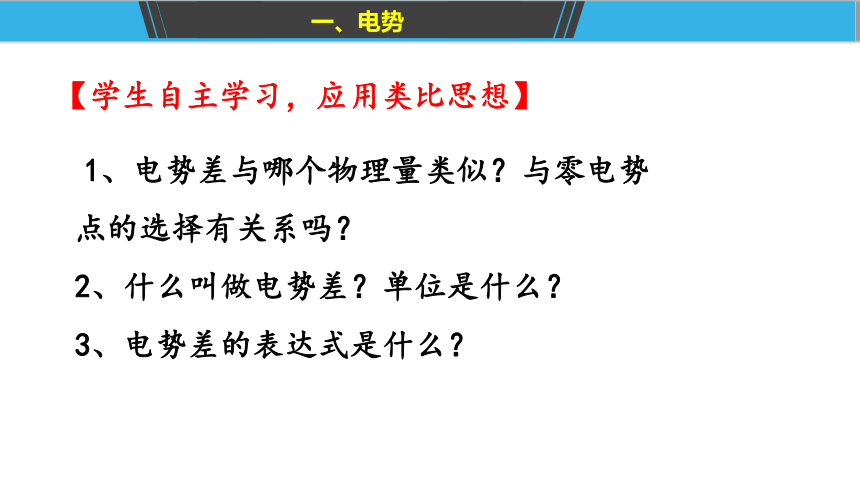 一、电势

【学生自主学习，应用类比思想】

1、电势差与哪个物理量类似？与零电势点的选择有关系吗？

2、什么叫做电势差？单位是什么？

3、电势差的表达式是什么？